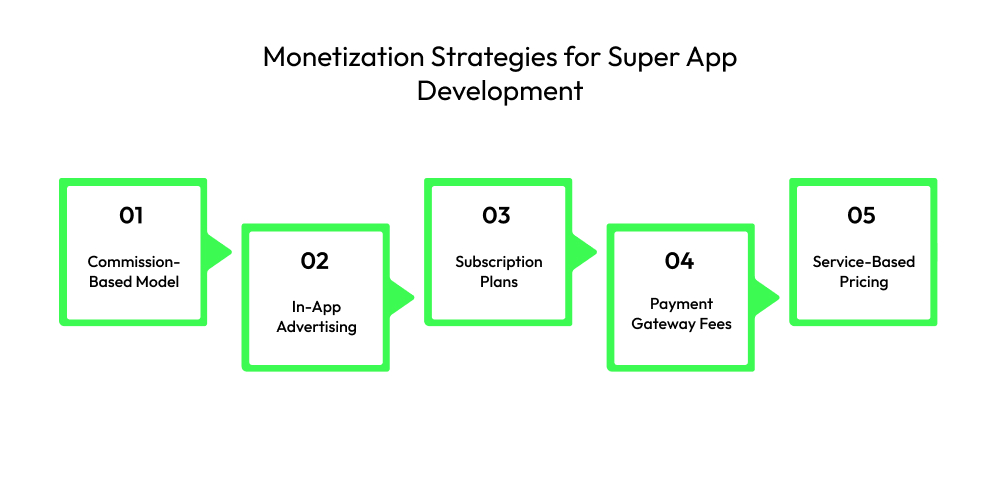 Monetization Strategies for Super App Development

01

Commission-Based Model

02

In-App Advertising

03

Subscription Plans

04

Payment Gateway Fees

05

Service-Based Pricing